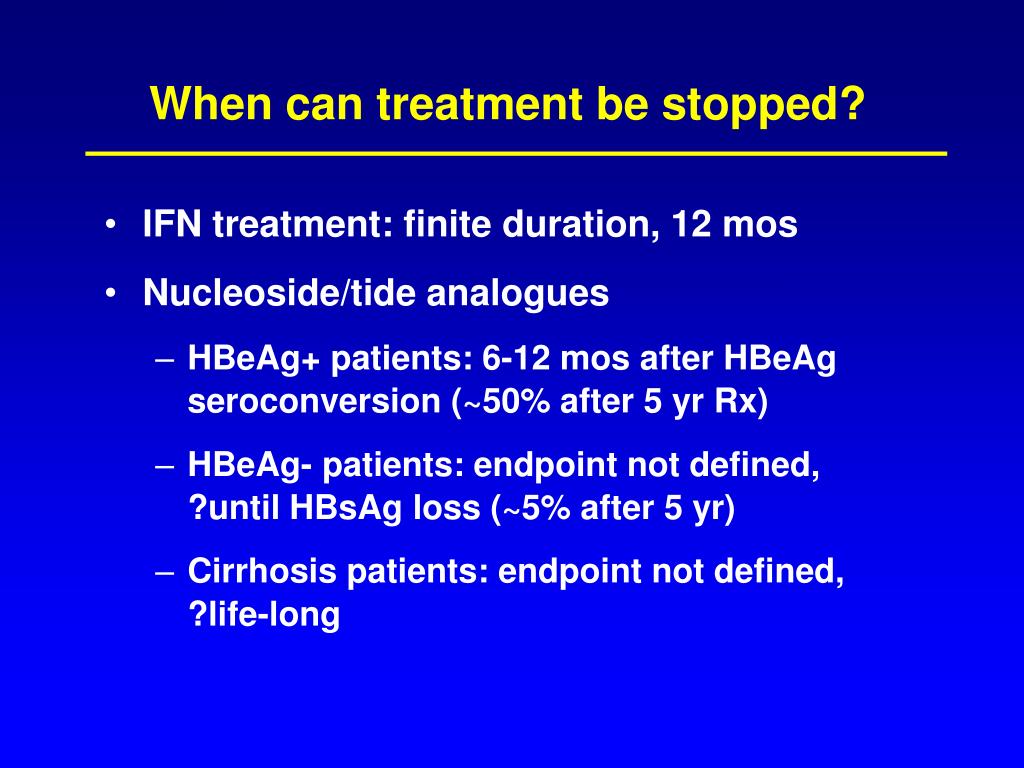 When can treatment be stopped?

• IFN treatment: finite duration, 12 mos
• Nucleoside/tide analogues
– HBeAg+ patients: 6-12 mos after HBeAg seroconversion (~50% after 5 yr Rx)
– HBeAg- patients: endpoint not defined, ?until HBsAg loss (~5% after 5 yr)
– Cirrhosis patients: endpoint not defined, ?life-long